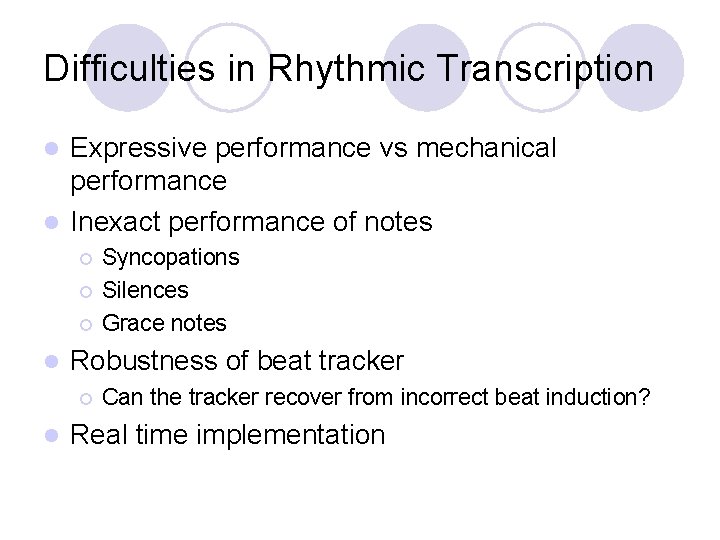 Difficulties in Rhythmic Transcription

- Expressive performance vs mechanical performance
- Inexact performance of notes
  - Syncopations
  - Silences
  - Grace notes
- Robustness of beat tracker
  - Can the tracker recover from incorrect beat induction?
- Real time implementation